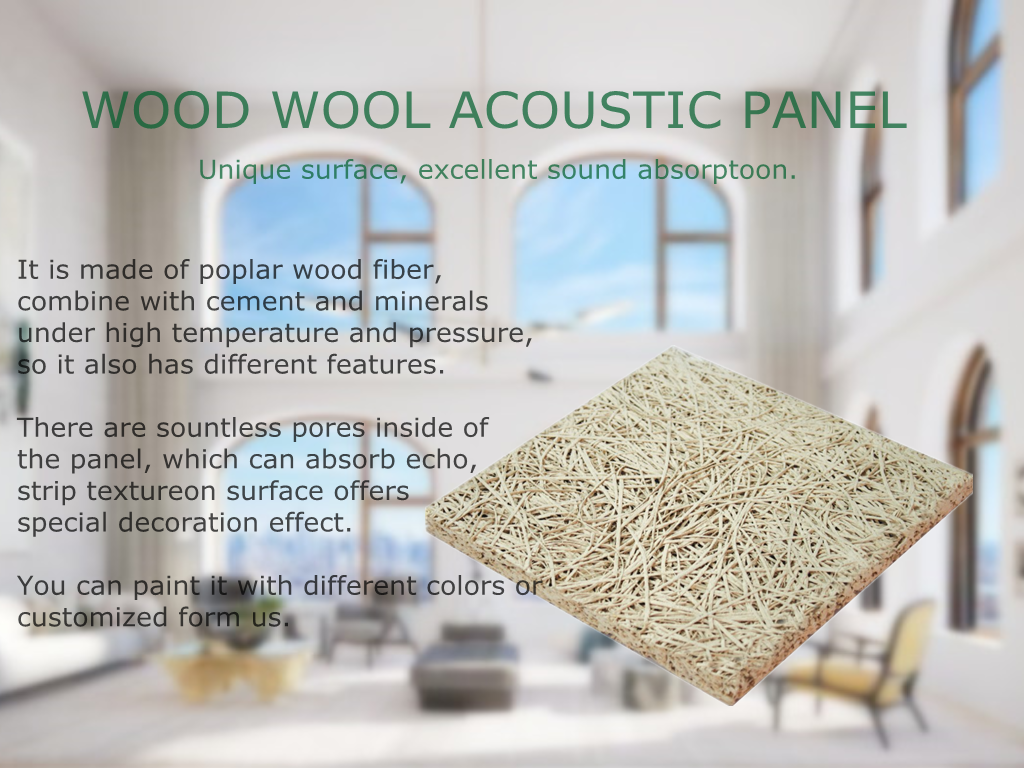 WOOD WOOL ACOUSTIC PANEL

Unique surface, excellent sound absorptoon.

It is made of poplar wood fiber, combine with cement and minerals under high temperature and pressure, so it also has different features.

There are sountless pores inside of the panel, which can absorb echo, strip textureon surface offers special decoration effect.

You can paint it with different colors or customized form us.